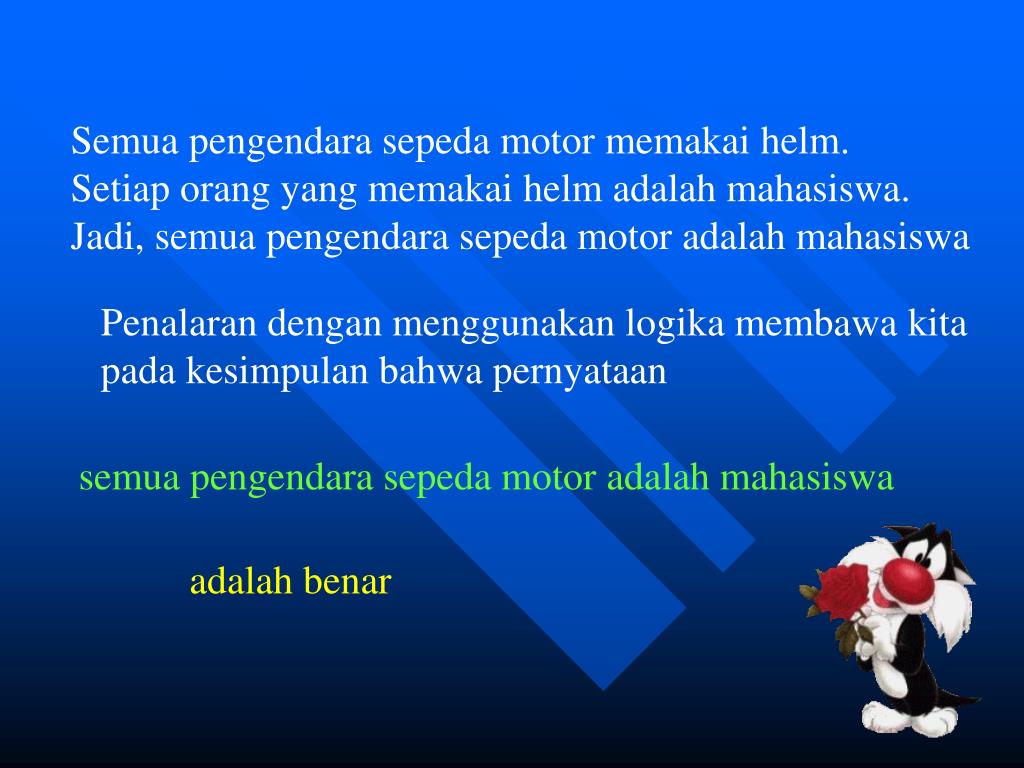 Semua pengendara sepeda motor memakai helm.
Setiap orang yang memakai helm adalah mahasiswa.
Jadi, semua pengendara sepeda motor adalah mahasiswa

Penalaran dengan menggunakan logika membawa kita pada kesimpulan bahwa pernyataan

semua pengendara sepeda motor adalah mahasiswa

adalah benar